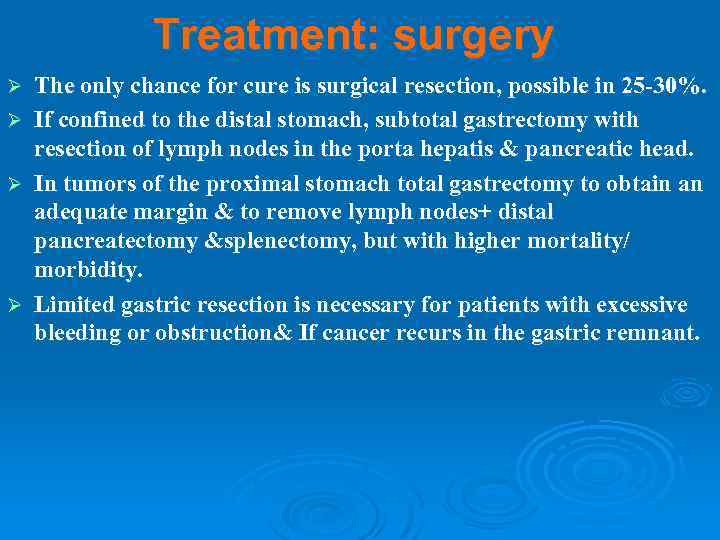 Treatment: surgery

➢ The only chance for cure is surgical resection, possible in 25-30%.

➢ If confined to the distal stomach, subtotal gastrectomy with resection of lymph nodes in the porta hepatis & pancreatic head.

➢ In tumors of the proximal stomach total gastrectomy to obtain an adequate margin & to remove lymph nodes+ distal pancreatectomy &splenectomy, but with higher mortality/ morbidity.

➢ Limited gastric resection is necessary for patients with excessive bleeding or obstruction& If cancer recurs in the gastric remnant.